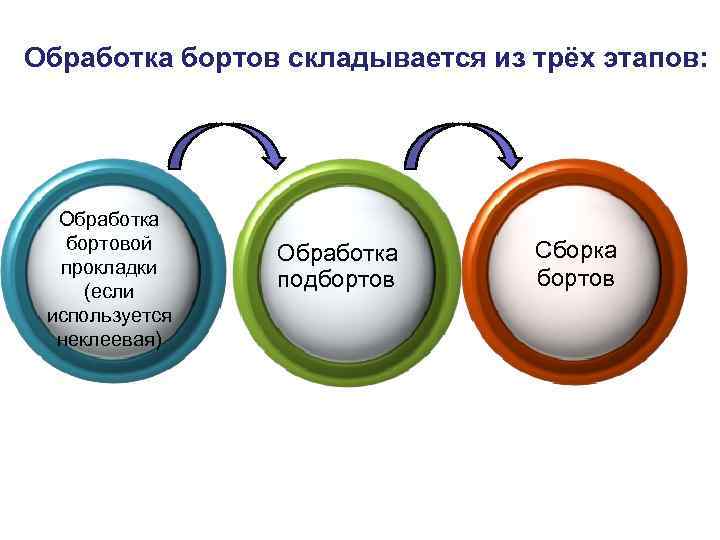 Обработка бортов складывается из трёх этапов:

Обработка бортовой прокладки (если используется неклеевая)

Обработка подбортов

Сборка бортов